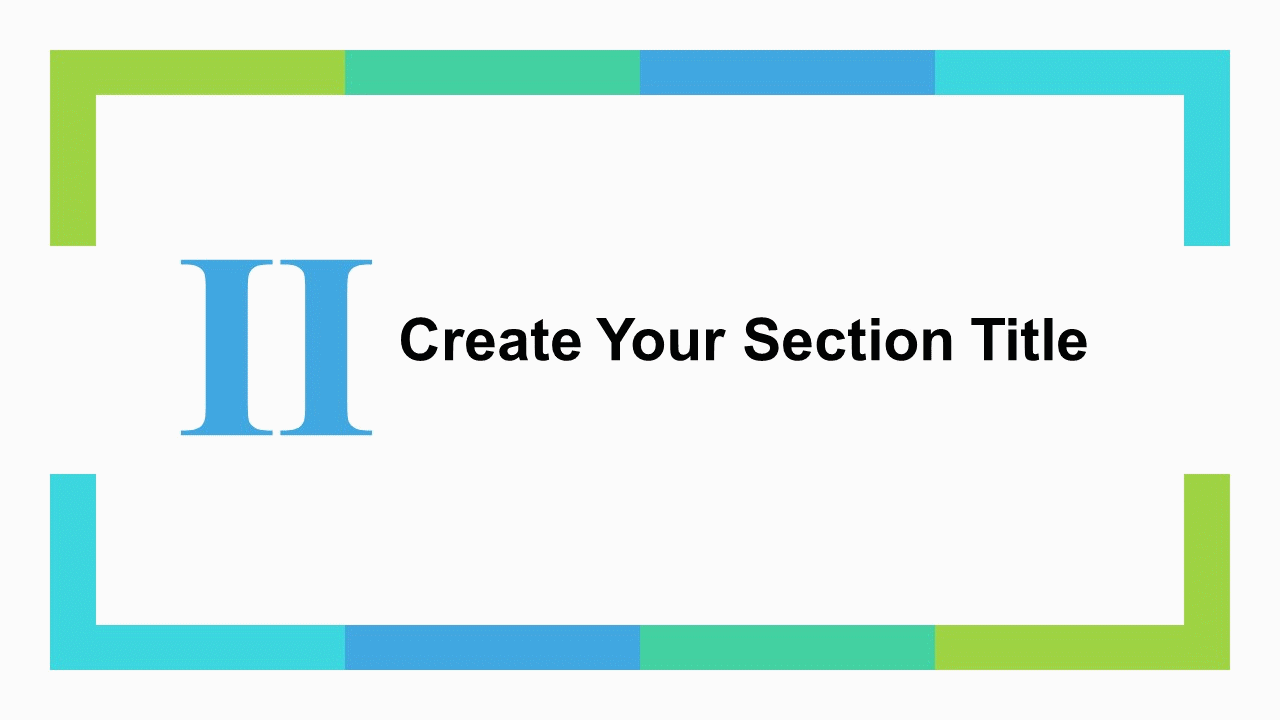 II

Create Your Section Title